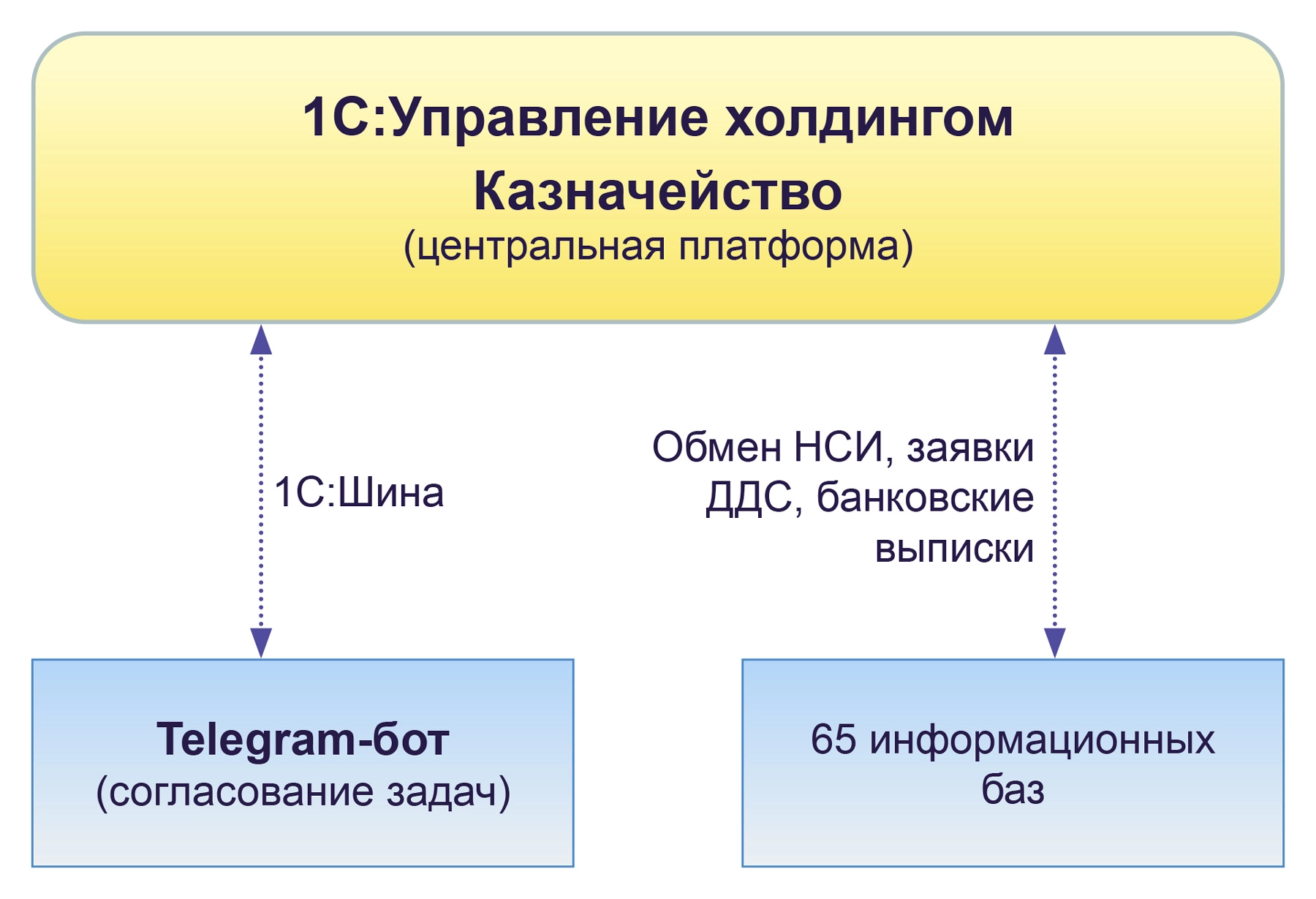 1С:Управление холдингом
Казначейство
(центральная платформа)

1С:Шина

Обмен НСИ, заявки ДДС, банковские выписки

Telegram-бот
(согласование задач)

65 информационных баз